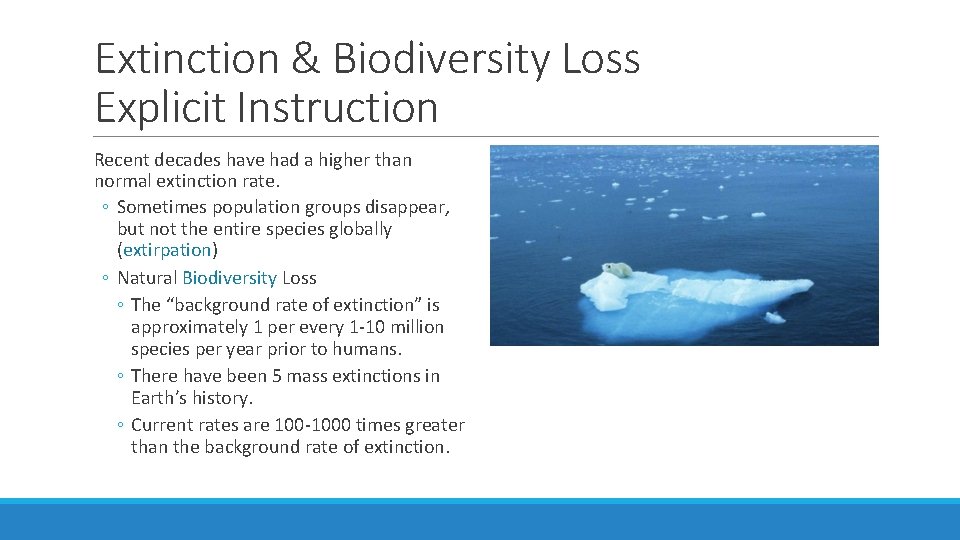 Extinction & Biodiversity Loss
Explicit Instruction

Recent decades have had a higher than normal extinction rate.

◦ Sometimes population groups disappear, but not the entire species globally (extirpation)
◦ Natural Biodiversity Loss
◦ The “background rate of extinction” is approximately 1 per every 1-10 million species per year prior to humans.
◦ There have been 5 mass extinctions in Earth’s history.
◦ Current rates are 100-1000 times greater than the background rate of extinction.